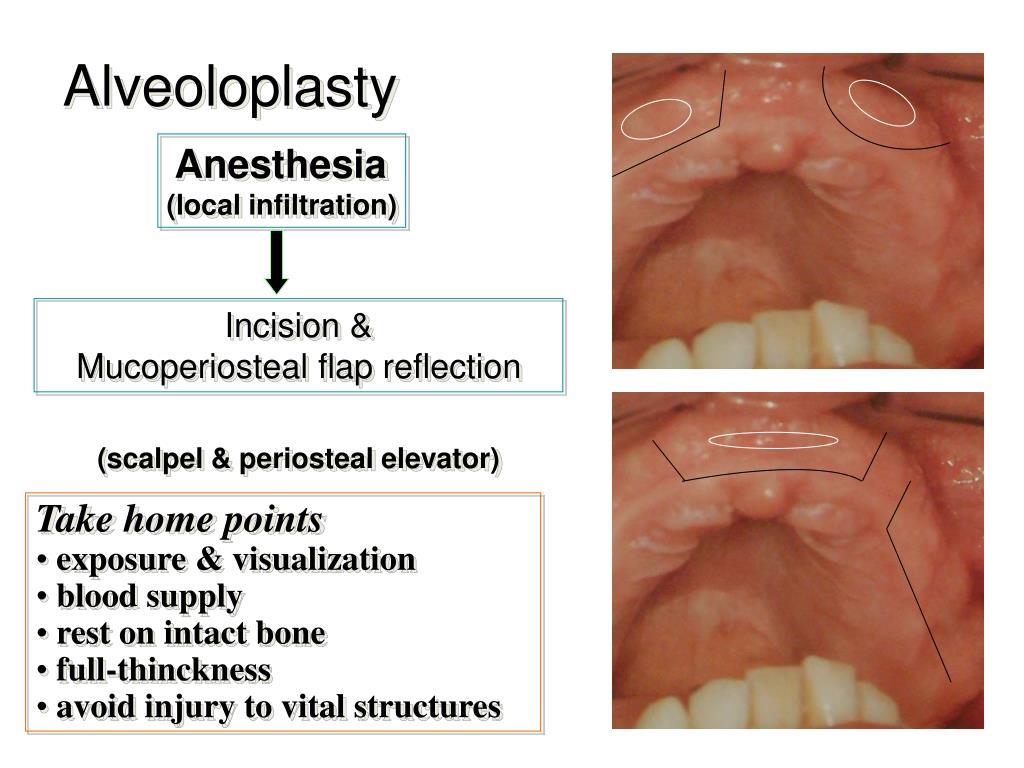 Alveoloplasty

Anesthesia
(local infiltration)

Incision &
Mucoperiosteal flap reflection

(scalpel & periosteal elevator)

Take home points
• exposure & visualization
• blood supply
• rest on intact bone
• full-thinckness
• avoid injury to vital structures